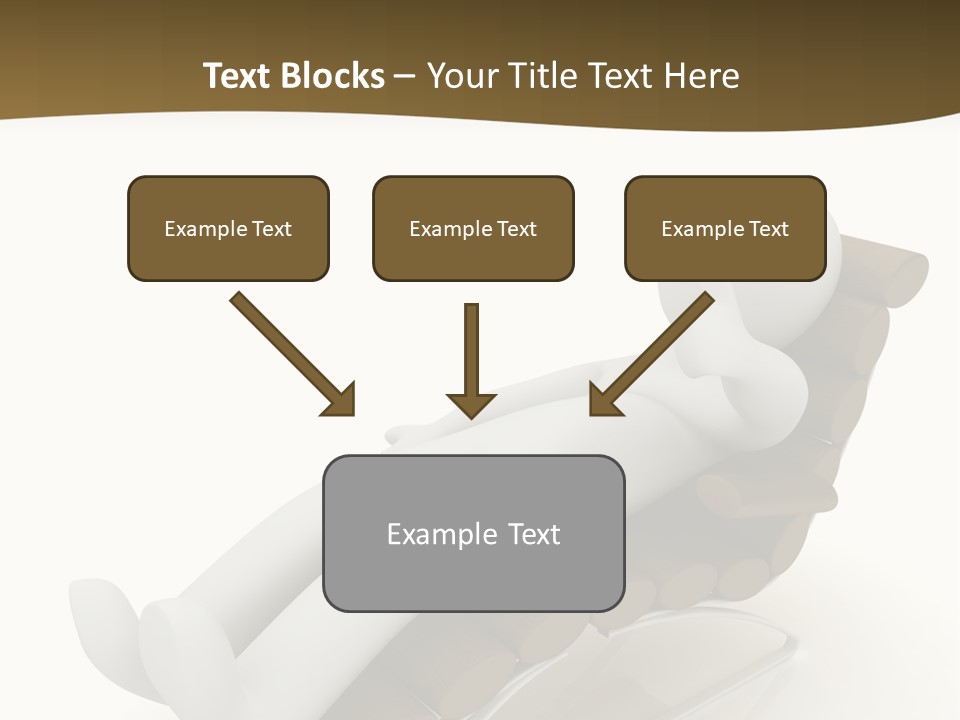 Text Blocks – Your Title Text Here

Example Text

Example Text

Example Text

Example Text